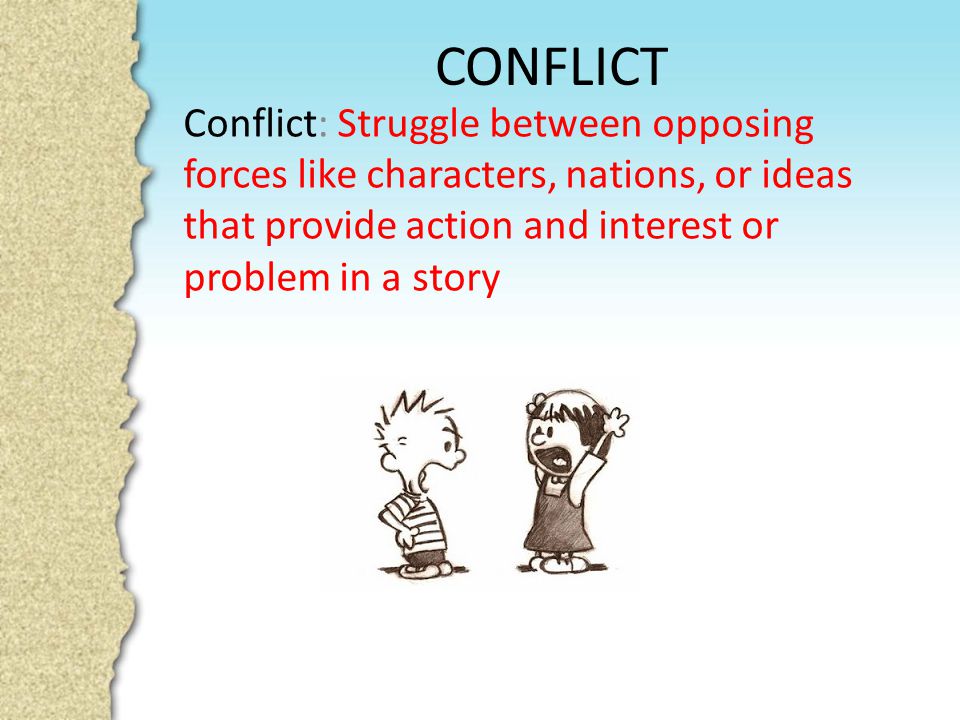 CONFLICT

Conflict: Struggle between opposing forces like characters, nations, or ideas that provide action and interest or problem in a story